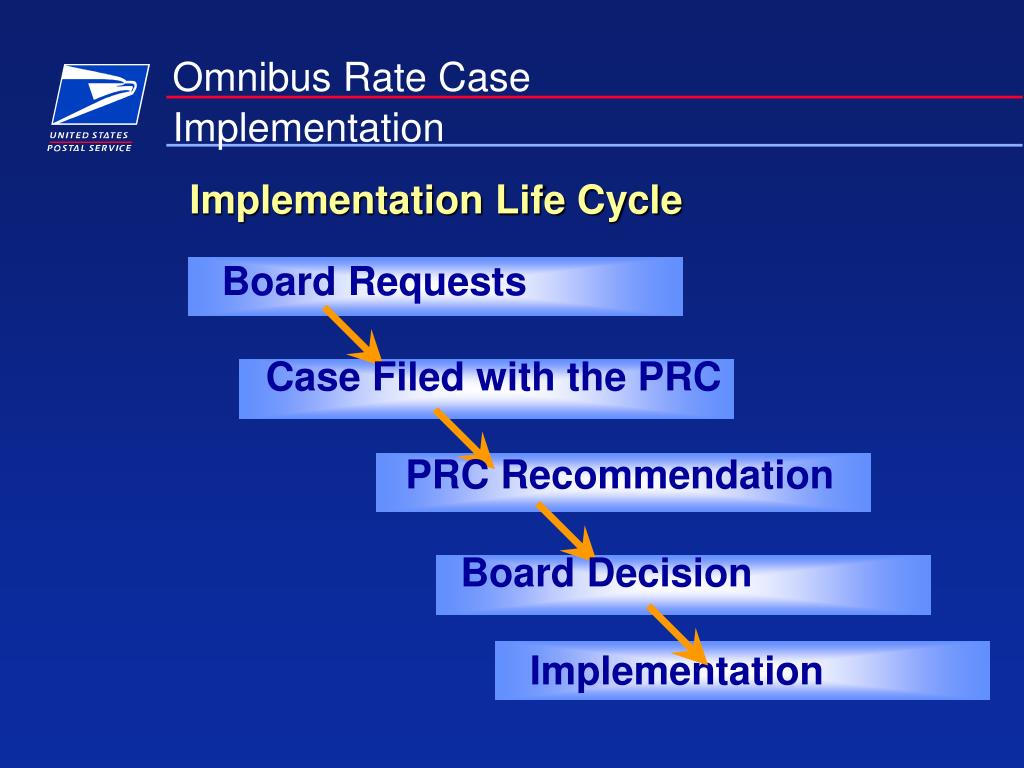 UNITED STATES POSTAL SERVICE

Omnibus Rate Case Implementation

Implementation Life Cycle

Board Requests

Case Filed with the PRC

PRC Recommendation

Board Decision

Implementation